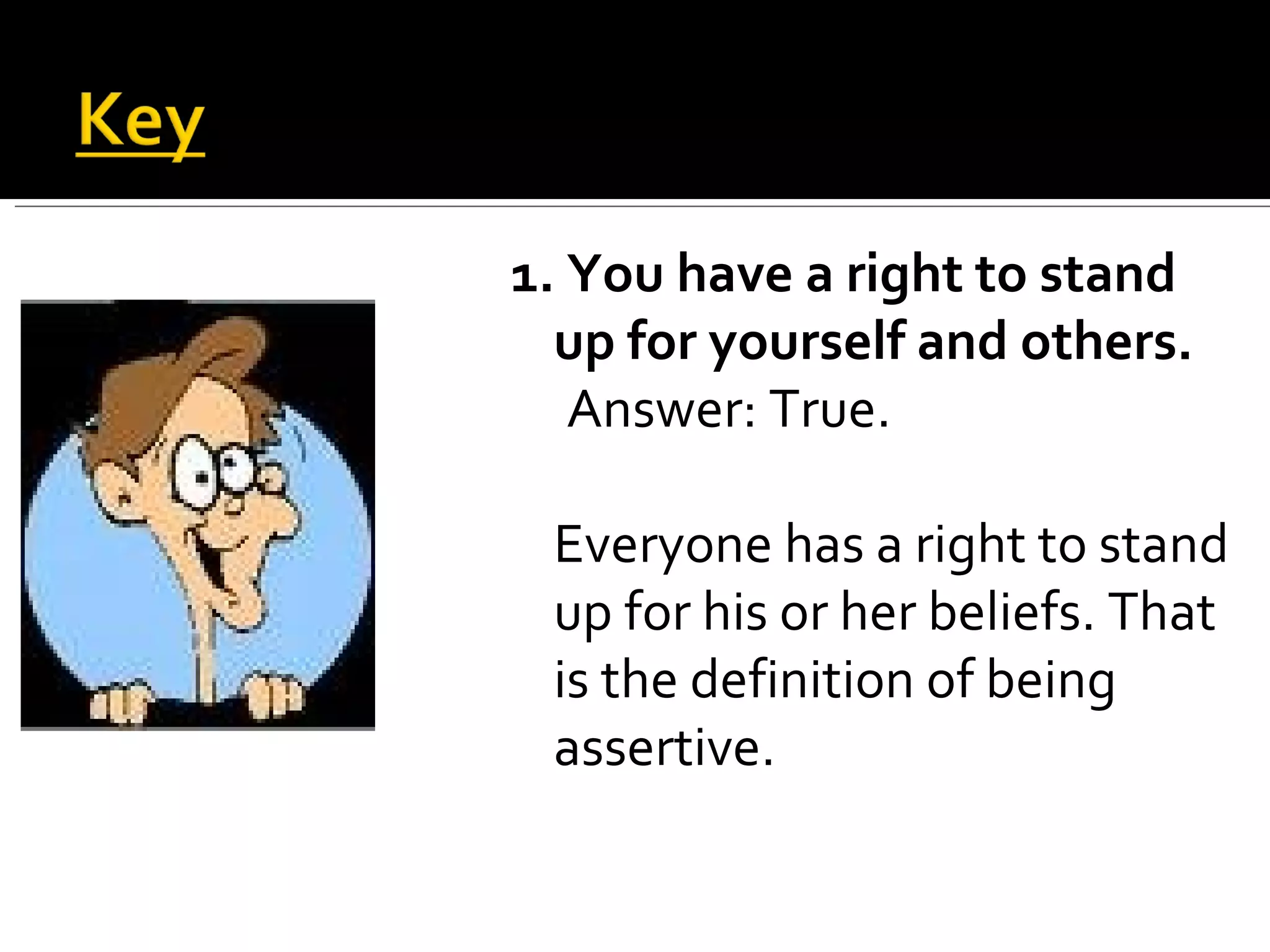 Key

1. You have a right to stand up for yourself and others.
Answer: True.

Everyone has a right to stand up for his or her beliefs. That is the definition of being assertive.